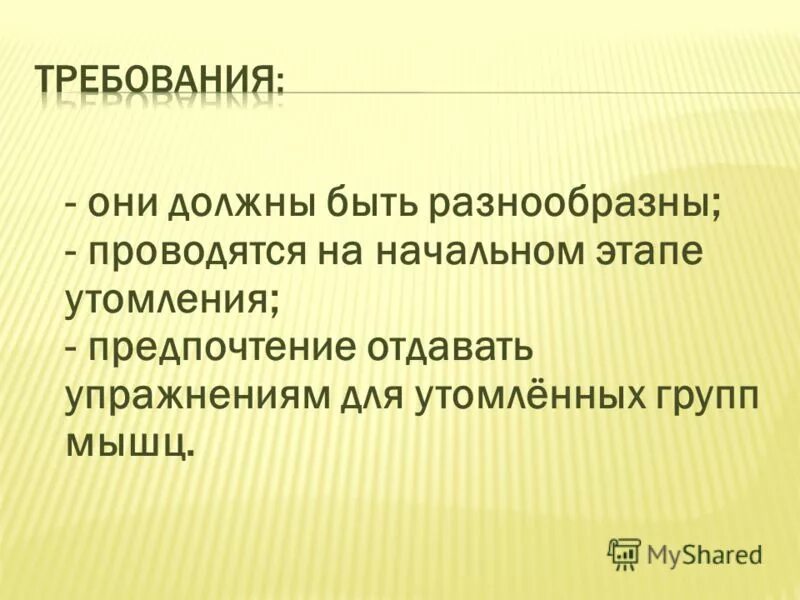 ТРЕБОВАНИЯ:

- они должны быть разнообразны;
- проводятся на начальном этапе утомления;
- предпочтение отдавать упражнениям для утомлённых групп мышц.

MyShared